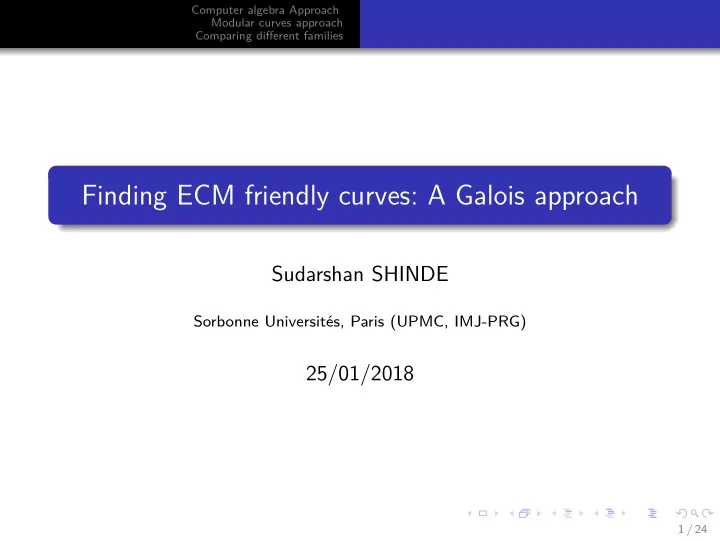 Computer algebra Approach
Modular curves approach
Comparing different families

Finding ECM friendly curves: A Galois approach

Sudarshan SHINDE

Sorbonne Universités, Paris (UPMC, IMJ-PRG)

25/01/2018

1 / 24